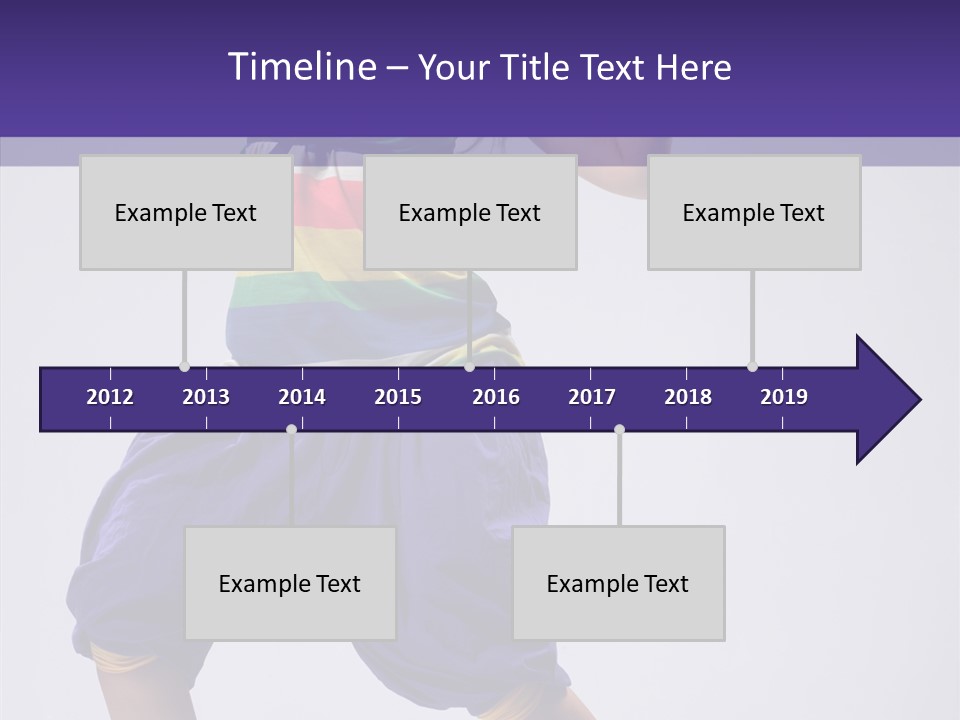 Timeline – Your Title Text Here

Example Text

Example Text

Example Text

2012 2013 2014 2015 2016 2017 2018 2019

Example Text

Example Text